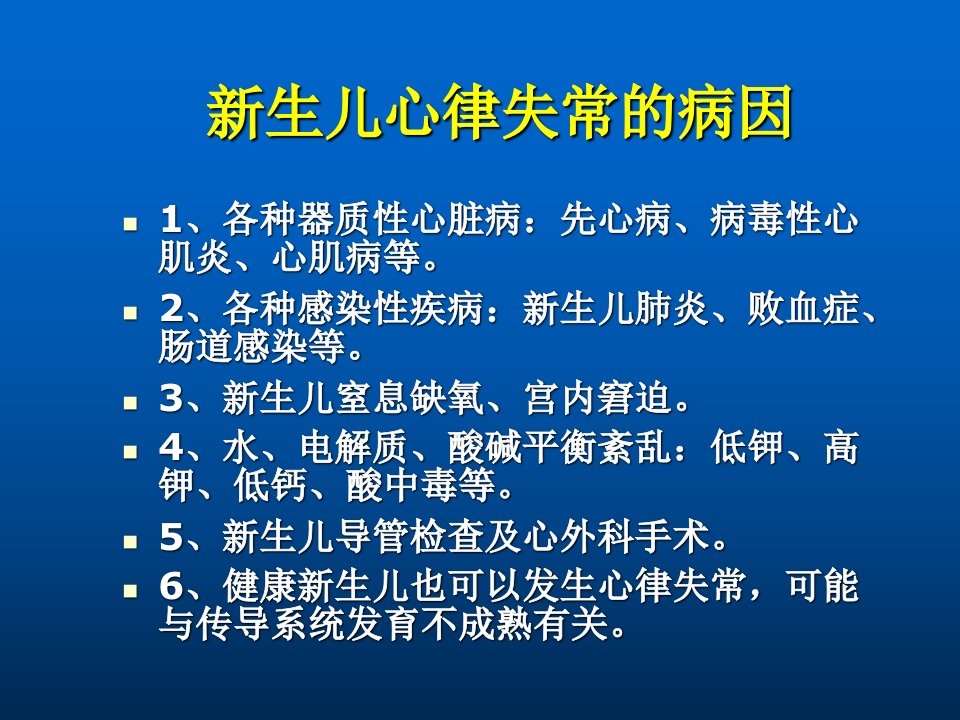 新生儿心律失常的病因

1、各种器质性心脏病：先心病、病毒性心肌炎、心肌病等。

2、各种感染性疾病：新生儿肺炎、败血症、肠道感染等。

3、新生儿窒息缺氧、宫内窘迫。

4、水、电解质、酸碱平衡紊乱：低钾、高钾、低钙、酸中毒等。

5、新生儿导管检查及心外科手术。

6、健康新生儿也可以发生心律失常，可能与传导系统发育不成熟有关。